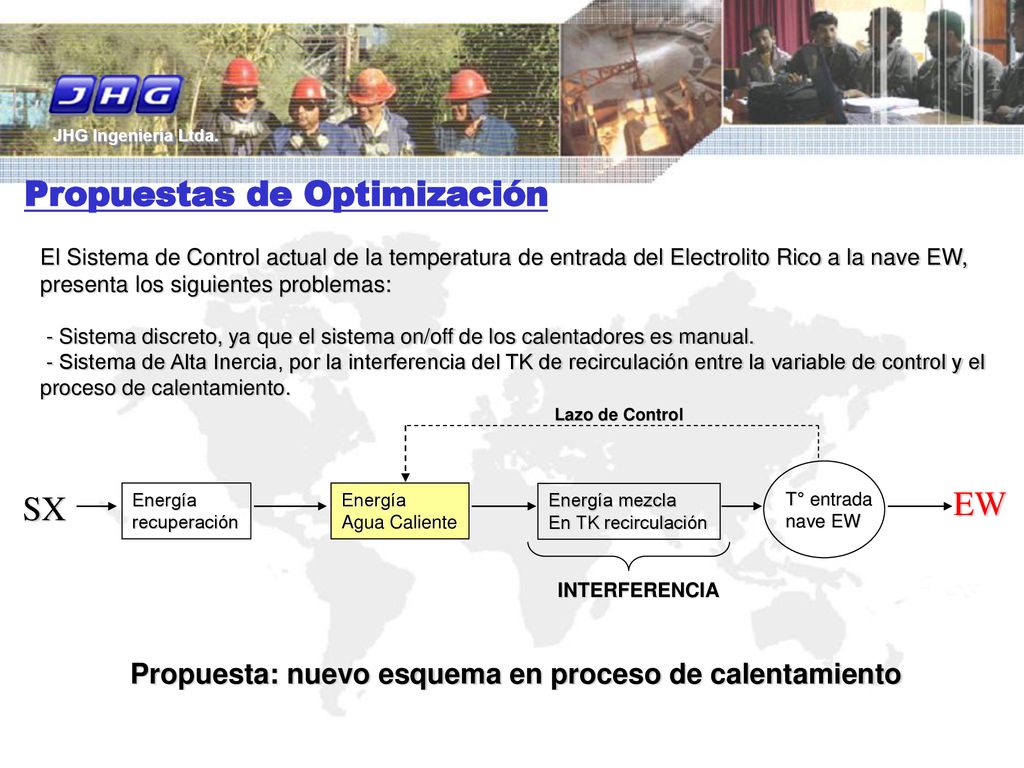 JHG

JHG Ingeniería Ltda.

Propuestas de Optimización

El Sistema de Control actual de la temperatura de entrada del Electrolito Rico a la nave EW, presenta los siguientes problemas:

- Sistema discreto, ya que el sistema on/off de los calentadores es manual.
- Sistema de Alta Inercia, por la interferencia del TK de recirculación entre la variable de control y el proceso de calentamiento.

Lazo de Control

SX

Energía recuperación

Energía Agua Caliente

Energía mezcla En TK recirculación

T° entrada nave EW

EW

INTERFERENCIA

Propuesta: nuevo esquema en proceso de calentamiento